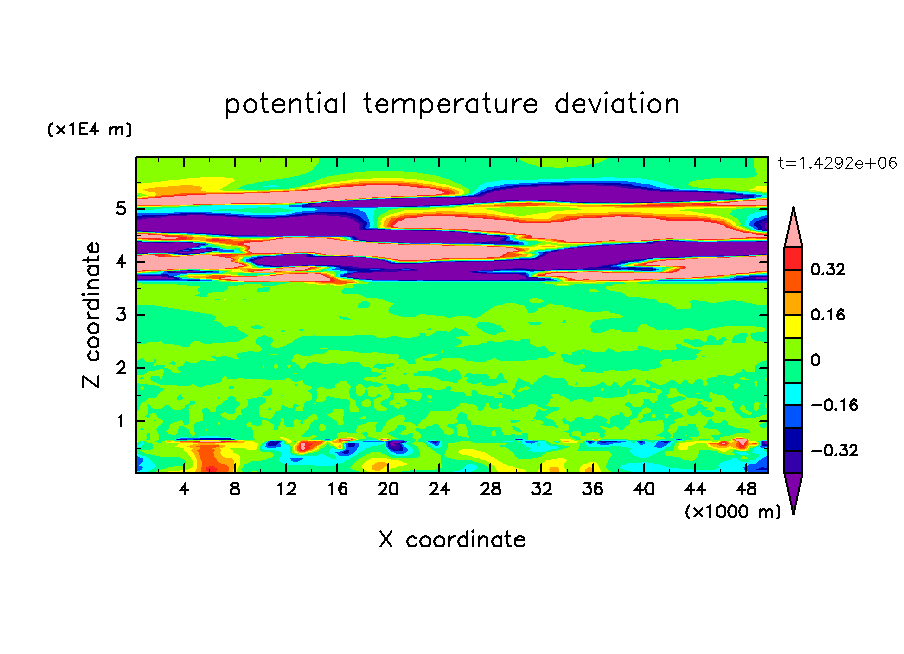 potential temperature deviation

(x1E4 m)

t=1.4292e+06

Z coordinate

5
4
3
2
1

4 8 12 16 20 24 28 32 36 40 44 48

(x1000 m)

X coordinate

0.32
0.16
0
−0.16
−0.32